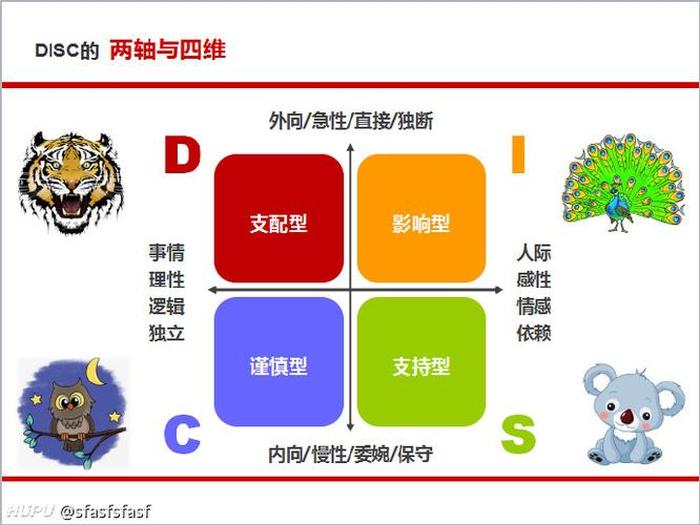 DISC的 两轴与四维

外向/急性/直接/独断

D

I

支配型

影响型

事情
理性
逻辑
独立

人际
感性
情感
依赖

谨慎型

支持型

C

S

内向/慢性/委婉/保守

HUPU @sfasfsfasf